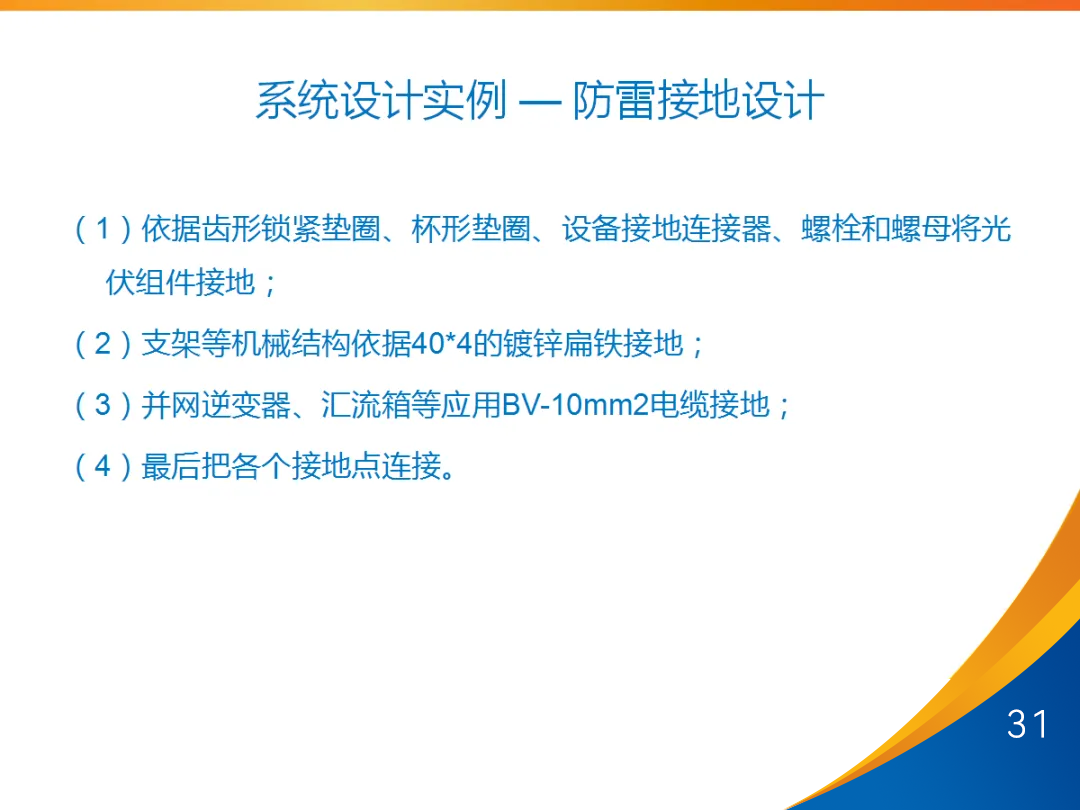 系统设计实例 — 防雷接地设计

（1）依据齿形锁紧垫圈、杯形垫圈、设备接地连接器、螺栓和螺母将光伏组件接地；

（2）支架等机械结构依据40*4的镀锌扁铁接地；

（3）并网逆变器、汇流箱等应用BV-10mm2电缆接地；

（4）最后把各个接地点连接。

31